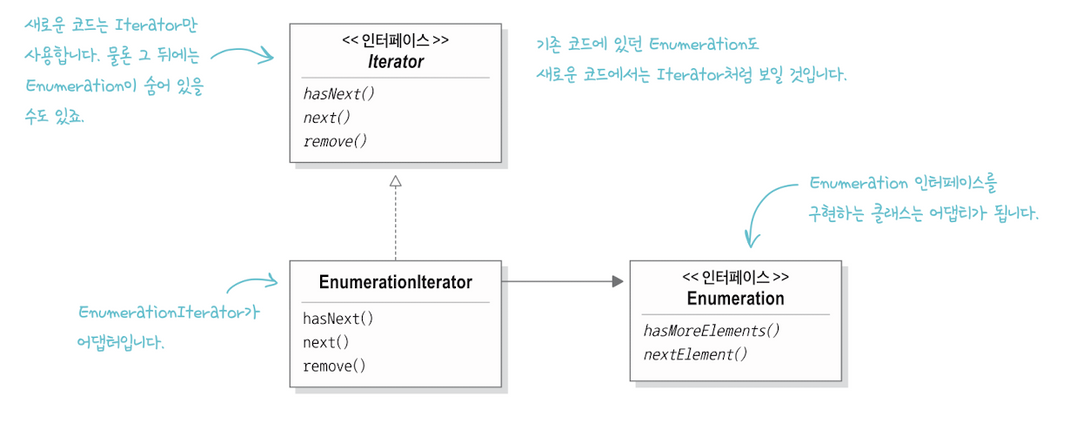 새로운 코드는 Iterator만 사용합니다. 물론 그 뒤에는 Enumeration이 숨어 있을 수도 있죠.

<< 인터페이스 >>
Iterator

hasNext()
next()
remove()

기존 코드에 있던 Enumeration도 새로운 코드에서는 Iterator처럼 보일 것입니다.

Enumeration 인터페이스를 구현하는 클래스는 어댑티가 됩니다.

EnumerationIterator가 어댑터입니다.

EnumerationIterator

hasNext()
next()
remove()

<< 인터페이스 >>
Enumeration

hasMoreElements()
nextElement()